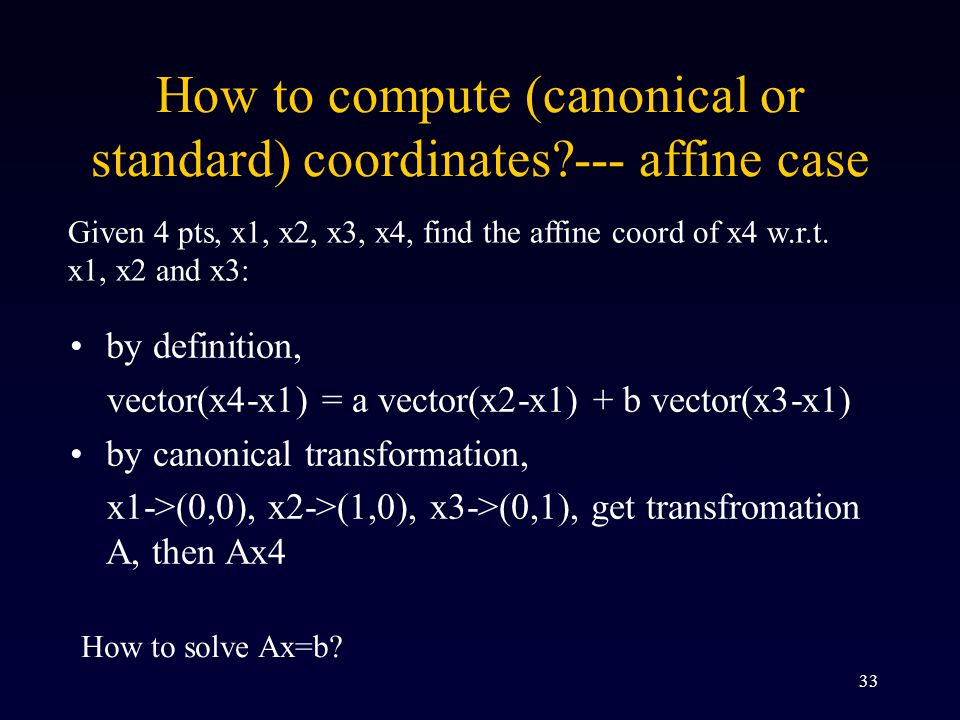 How to compute (canonical or standard) coordinates?--- affine case

Given 4 pts, x1, x2, x3, x4, find the affine coord of x4 w.r.t. x1, x2 and x3:

• by definition,
vector(x4-x1) = a vector(x2-x1) + b vector(x3-x1)
• by canonical transformation,
x1->(0,0), x2->(1,0), x3->(0,1), get transfromation A, then Ax4

How to solve Ax=b?

33